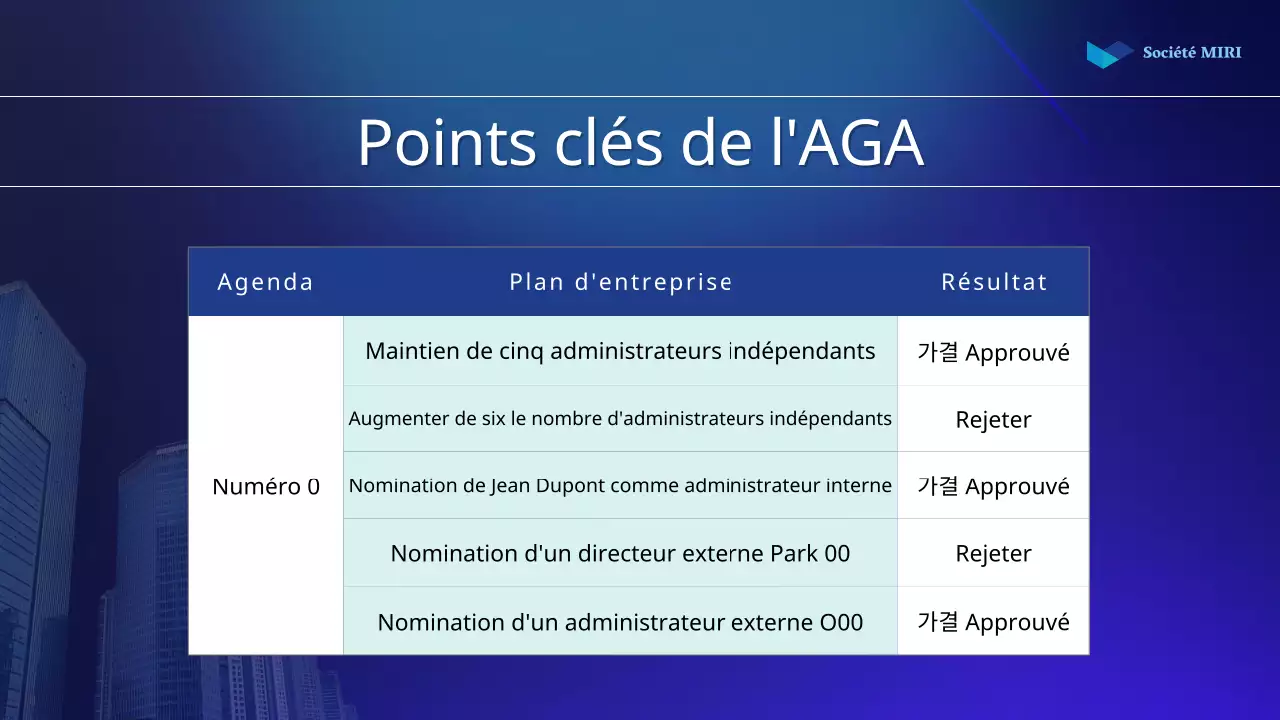 Société MIRI

Points clés de l'AGA

| Agenda | Plan d'entreprise | Résultat |
|---|---|---|
| Numéro 0 | Maintien de cinq administrateurs indépendants | 가결 Approuvé |
| | Augmenter de six le nombre d'administrateurs indépendants | Rejeter |
| | Nomination de Jean Dupont comme administrateur interne | 가결 Approuvé |
| | Nomination d'un directeur externe Park 00 | Rejeter |
| | Nomination d'un administrateur externe O00 | 가결 Approuvé |